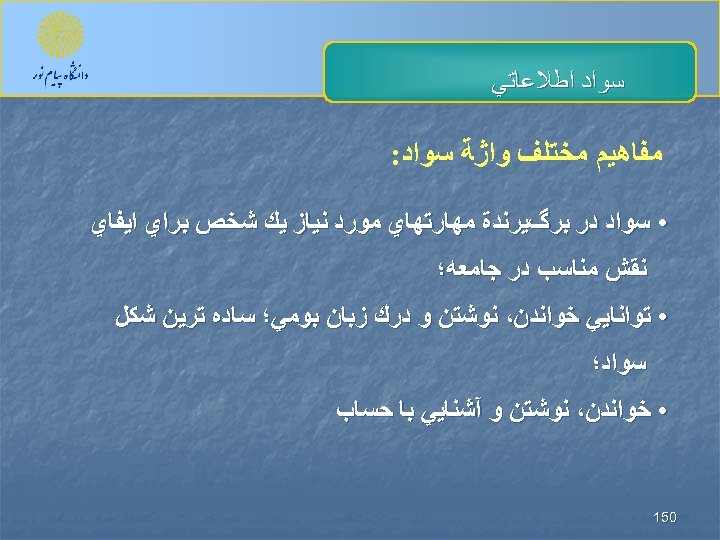 دانشگاه پیام نور

سواد اطلاعاتي

مفاهيم مختلف واژة سواد:

• سواد در برگيرندة مهارتهاي مورد نياز يك شخص براي ايفاي نقش مناسب در جامعه؛

• توانايي خواندن، نوشتن و درك زبان بومي؛ ساده ترين شكل سواد؛

• خواندن، نوشتن و آشنايي با حساب

150